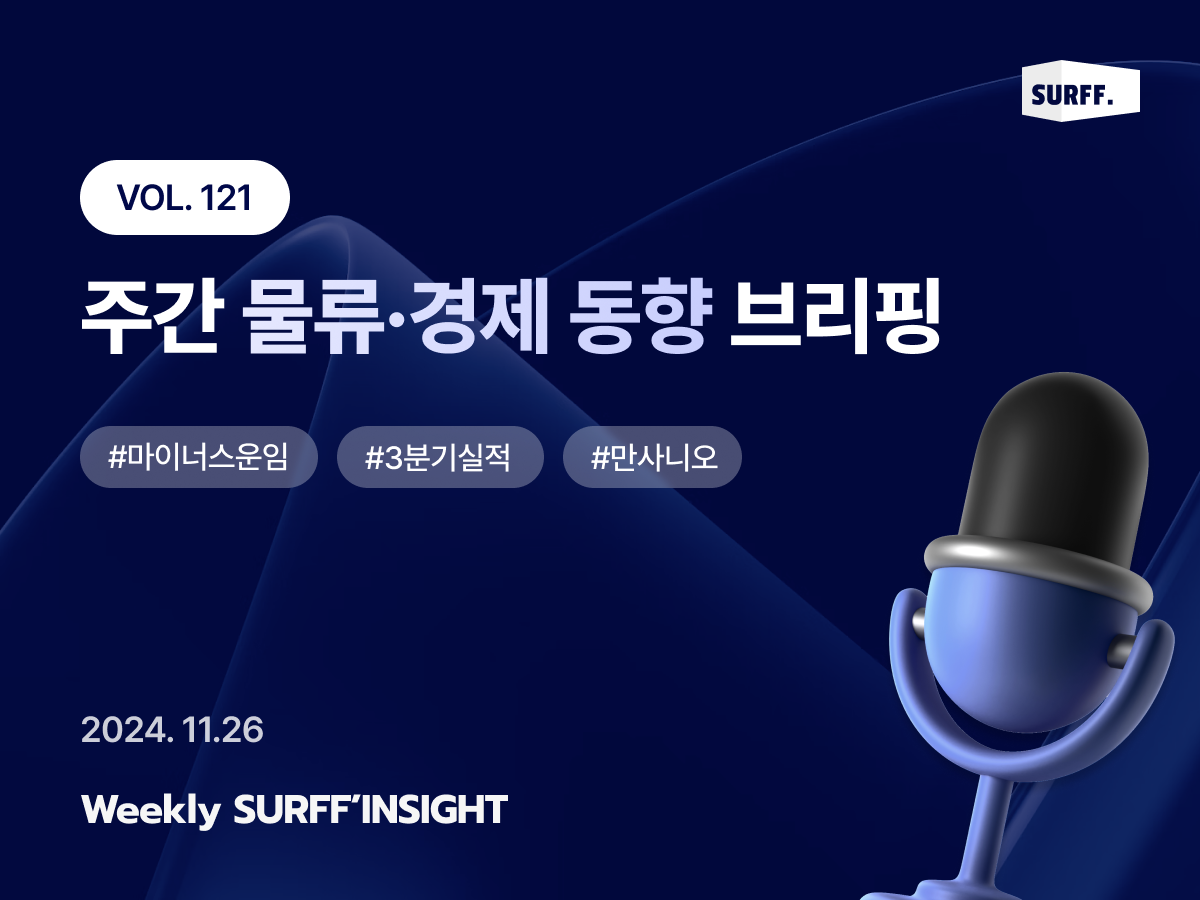 SURFF.

VOL. 121

주간 물류·경제 동향 브리핑

#마이너스운임 #3분기실적 #만사니오

2024. 11.26

Weekly SURFF'INSIGHT